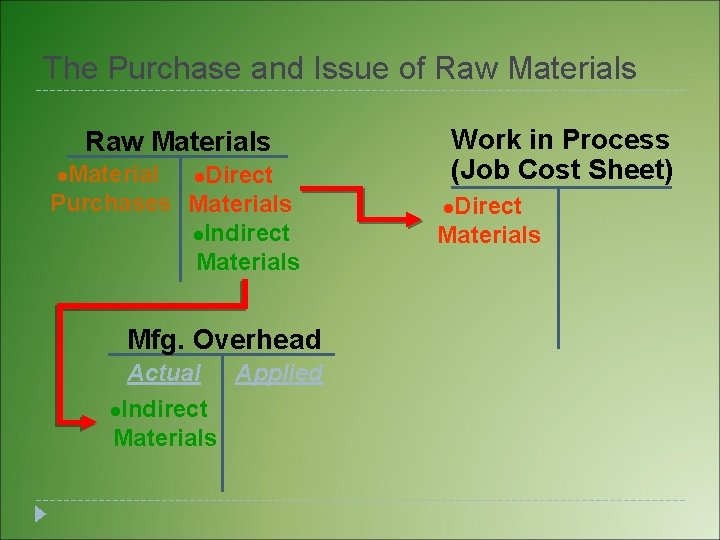 The Purchase and Issue of Raw Materials

Raw Materials

●Material Purchases

●Direct Materials

●Indirect Materials

Work in Process (Job Cost Sheet)

●Direct Materials

Mfg. Overhead

Actual

Applied

●Indirect Materials